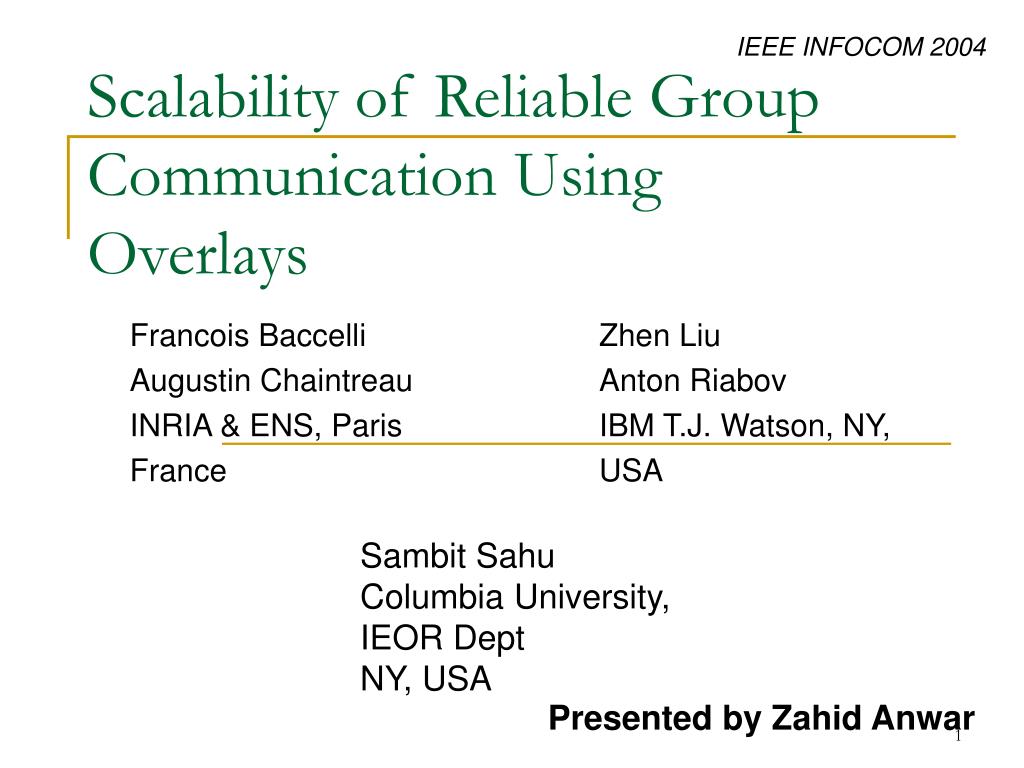 IEEE INFOCOM 2004

Scalability of Reliable Group Communication Using Overlays

Francois Baccelli
Augustin Chaintreau
INRIA & ENS, Paris
France

Zhen Liu
Anton Riabov
IBM T.J. Watson, NY,
USA

Sambit Sahu
Columbia University,
IEOR Dept
NY, USA

Presented by Zahid Anwar

1